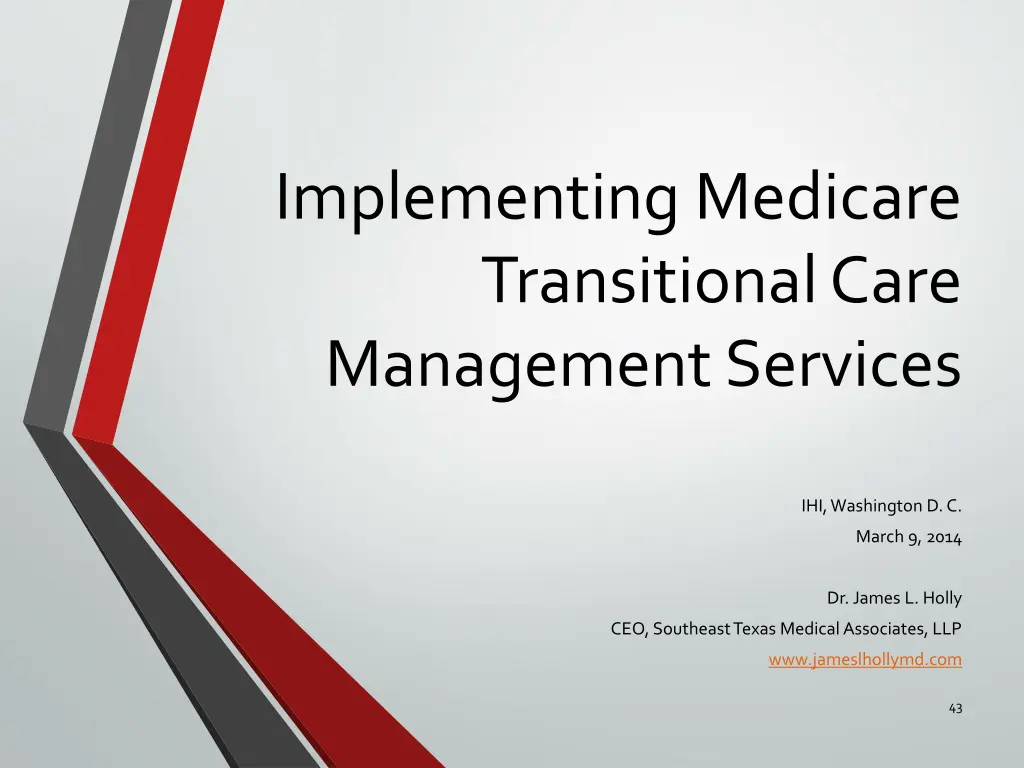 Implementing Medicare Transitional Care Management Services

IHI, Washington D. C.
March 9, 2014

Dr. James L. Holly
CEO, Southeast Texas Medical Associates, LLP
www.jameslhollymd.com

43